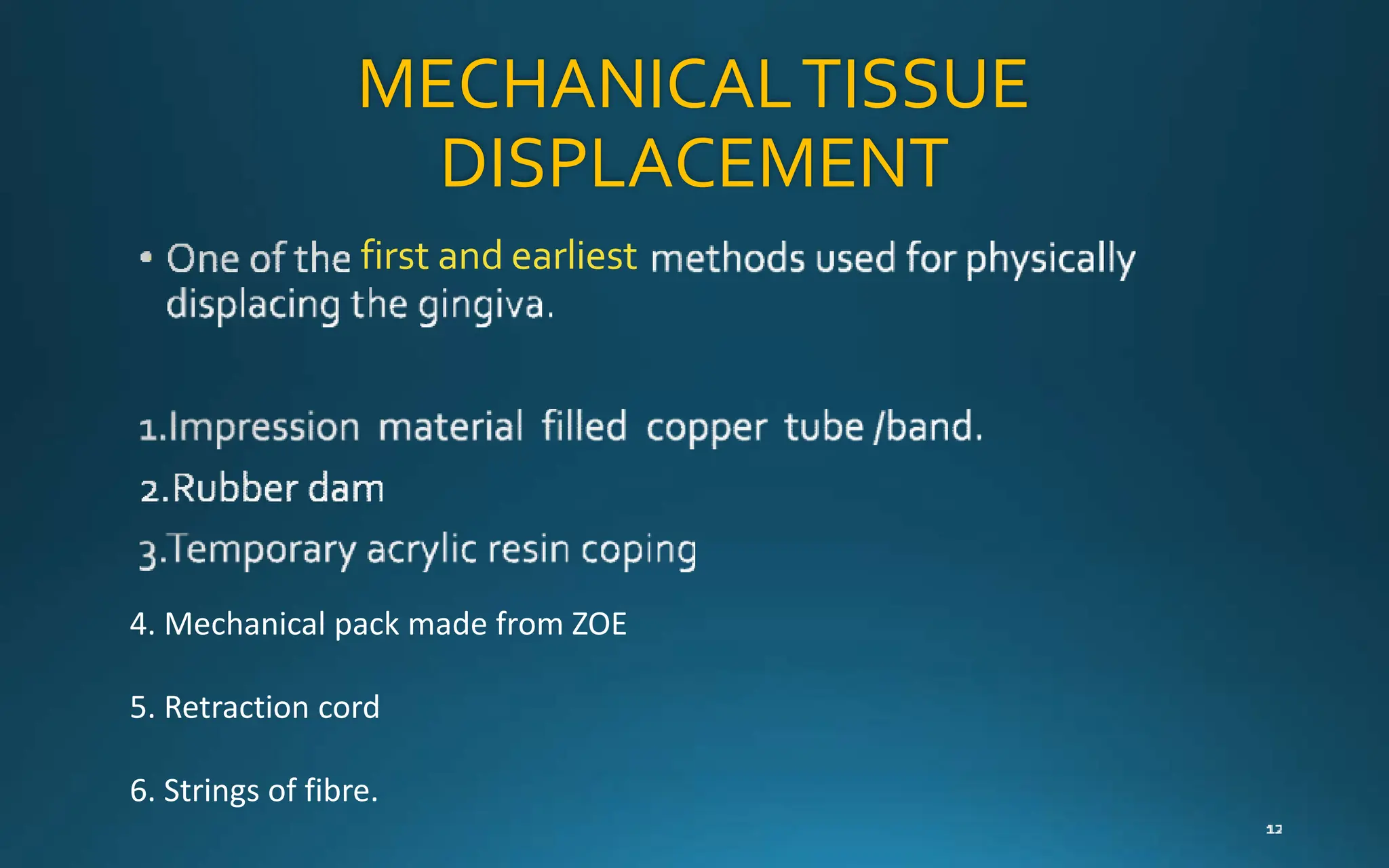 MECHANICAL TISSUE DISPLACEMENT

• One of the first and earliest methods used for physically displacing the gingiva.

1.Impression material filled copper tube /band.

2.Rubber dam

3.Temporary acrylic resin coping

4. Mechanical pack made from ZOE

5. Retraction cord

6. Strings of fibre.

12